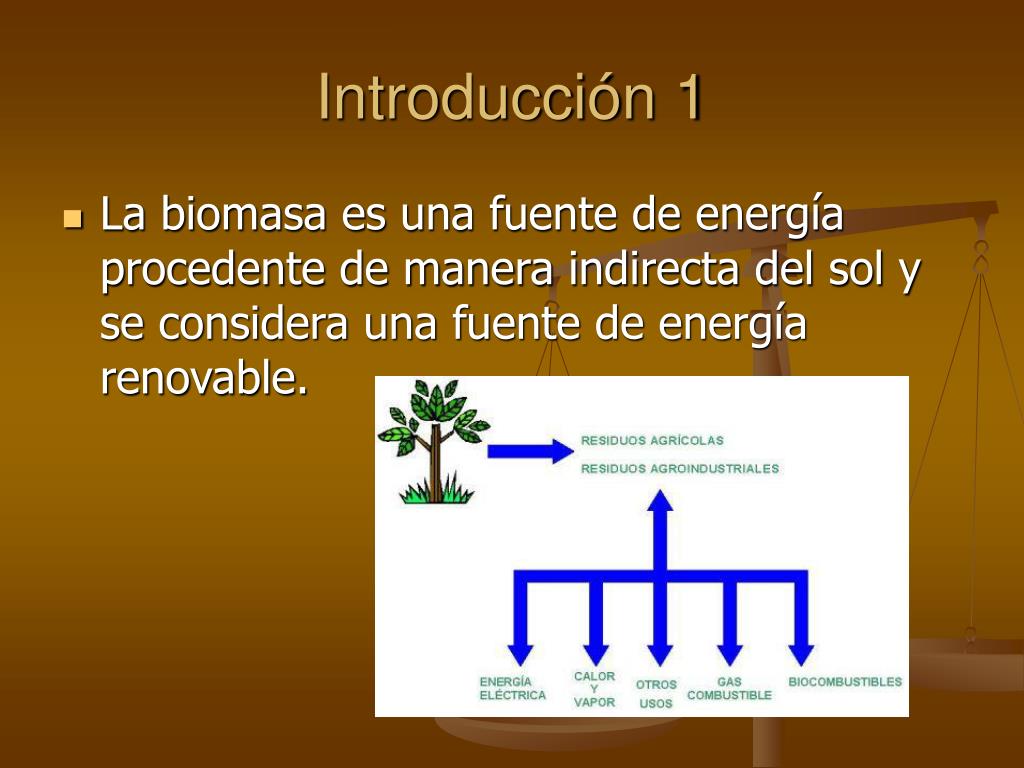 Introducción 1

La biomasa es una fuente de energía procedente de manera indirecta del sol y se considera una fuente de energía renovable.

RESIDUOS AGRÍCOLAS
RESIDUOS AGROINDUSTRIALES

ENERGÍA ELÉCTRICA
CALOR Y VAPOR
OTROS USOS
GAS COMBUSTIBLE
BIOCOMBUSTIBLES